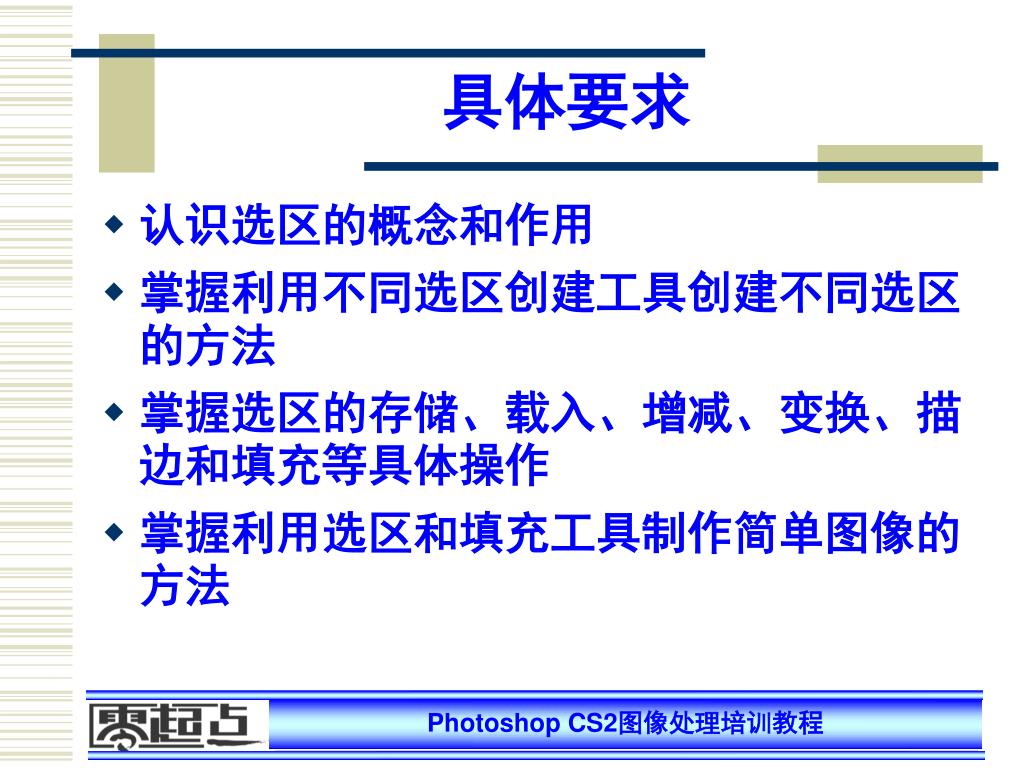 具体要求

◆ 认识选区的概念和作用
◆ 掌握利用不同选区创建工具创建不同选区的方法
◆ 掌握选区的存储、载入、增减、变换、描边和填充等具体操作
◆ 掌握利用选区和填充工具制作简单图像的方法

零起点

Photoshop CS2图像处理培训教程